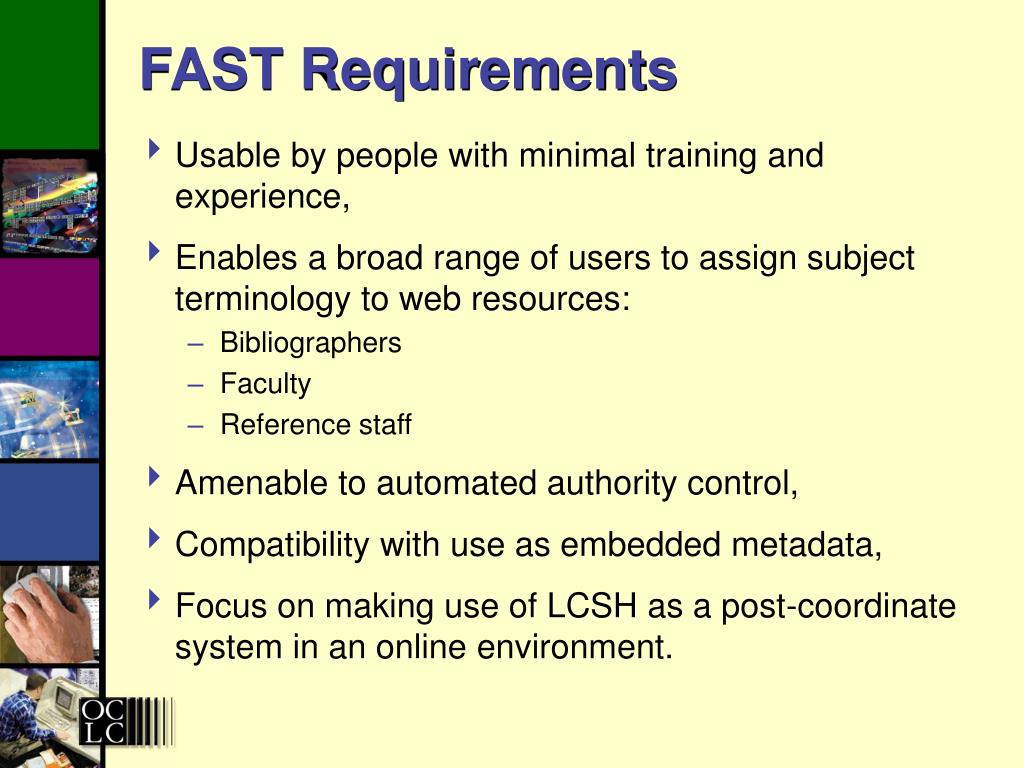 FAST Requirements

Usable by people with minimal training and experience,

Enables a broad range of users to assign subject terminology to web resources:
– Bibliographers
– Faculty
– Reference staff

Amenable to automated authority control,

Compatibility with use as embedded metadata,

Focus on making use of LCSH as a post-coordinate system in an online environment.

OC
LC